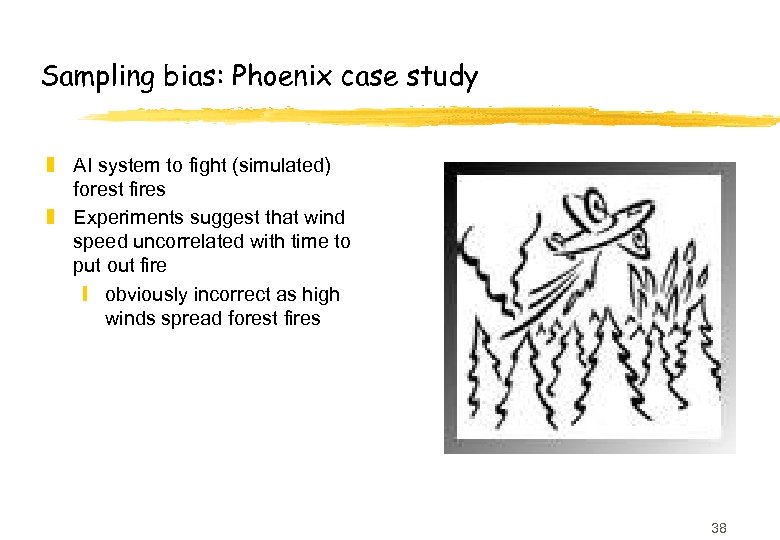 Sampling bias: Phoenix case study

AI system to fight (simulated) forest fires

Experiments suggest that wind speed uncorrelated with time to put out fire

obviously incorrect as high winds spread forest fires

38